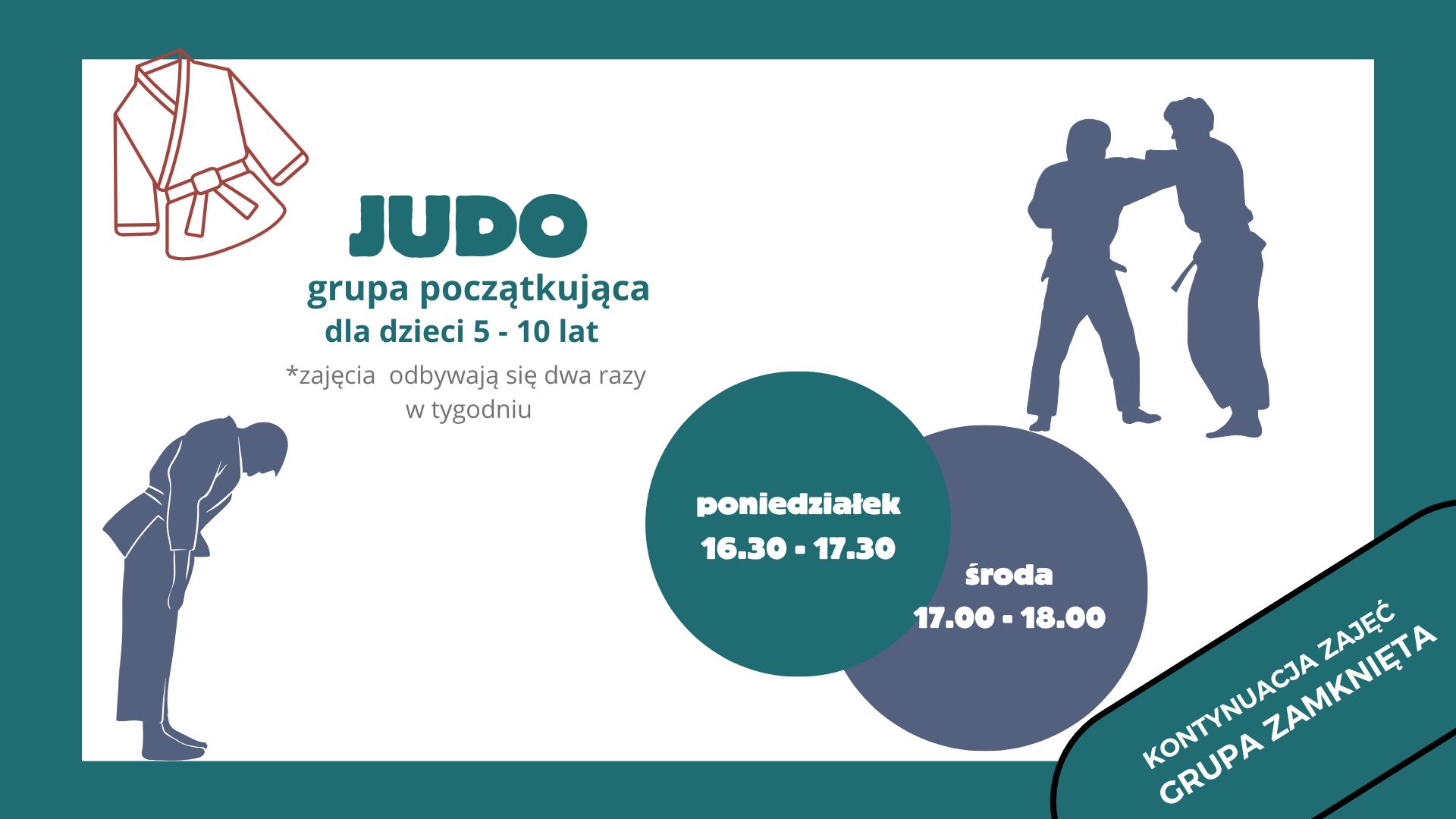 JUDO
grupa początkująca
dla dzieci 5 - 10 lat
*zajęcia odbywają się dwa razy w tygodniu

poniedziałek
16.30 - 17.30

środa
17.00 - 18.00

KONTYNUACJA ZAJĘĆ
GRUPA ZAMKNIĘTA